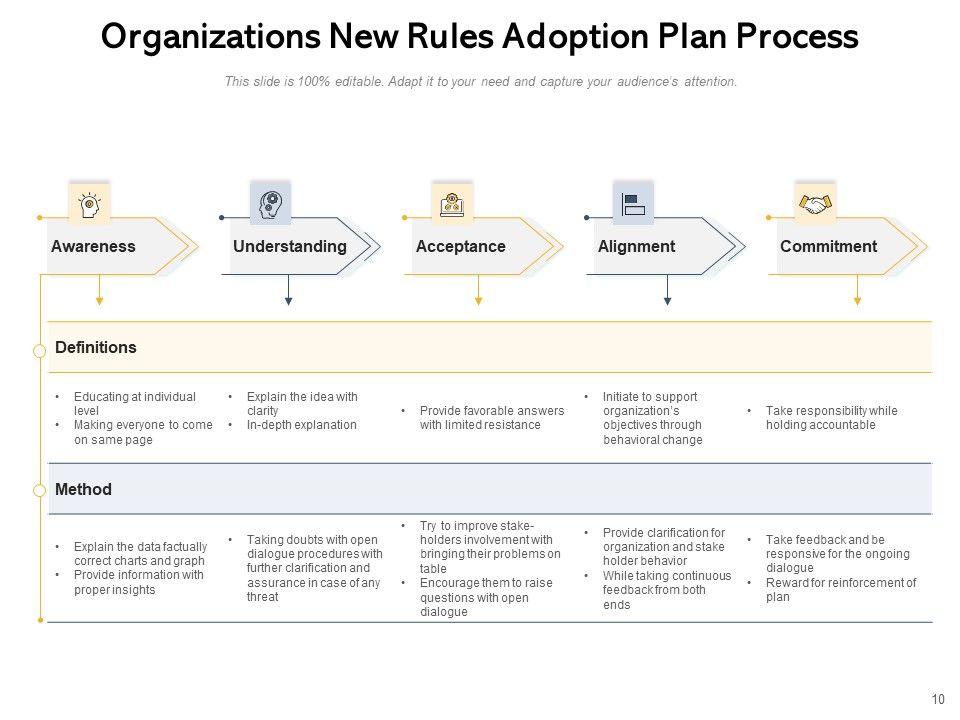 Organizations New Rules Adoption Plan Process

This slide is 100% editable. Adapt it to your need and capture your audience's attention.

Awareness

Understanding

Acceptance

Alignment

Commitment

Definitions

• Educating at individual level
• Making everyone to come on same page

• Explain the idea with clarity
• In-depth explanation

• Provide favorable answers with limited resistance

• Initiate to support organization's objectives through behavioral change

• Take responsibility while holding accountable

Method

• Explain the data factually correct charts and graph
• Provide information with proper insights

• Taking doubts with open dialogue procedures with further clarification and assurance in case of any threat

• Try to improve stake-holders involvement with bringing their problems on table
• Encourage them to raise questions with open dialogue

• Provide clarification for organization and stake holder behavior
• While taking continuous feedback from both ends

• Take feedback and be responsive for the ongoing dialogue
• Reward for reinforcement of plan

10